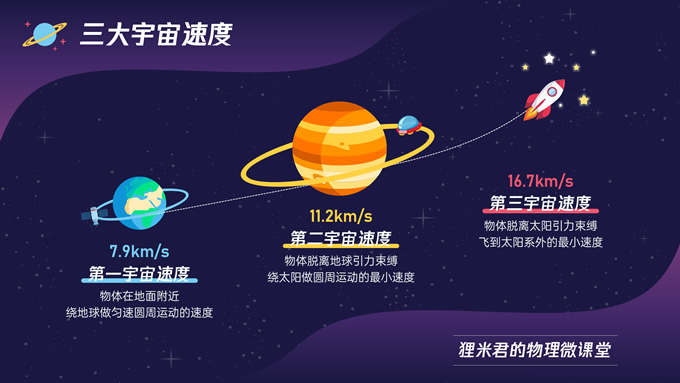 三大宇宙速度

7.9km/s
第一宇宙速度
物体在地面附近
绕地球做匀速圆周运动的速度

11.2km/s
第二宇宙速度
物体脱离地球引力束缚
绕太阳做圆周运动的最小速度

16.7km/s
第三宇宙速度
物体脱离太阳引力束缚
飞到太阳系外的最小速度

狸米君的物理微课堂